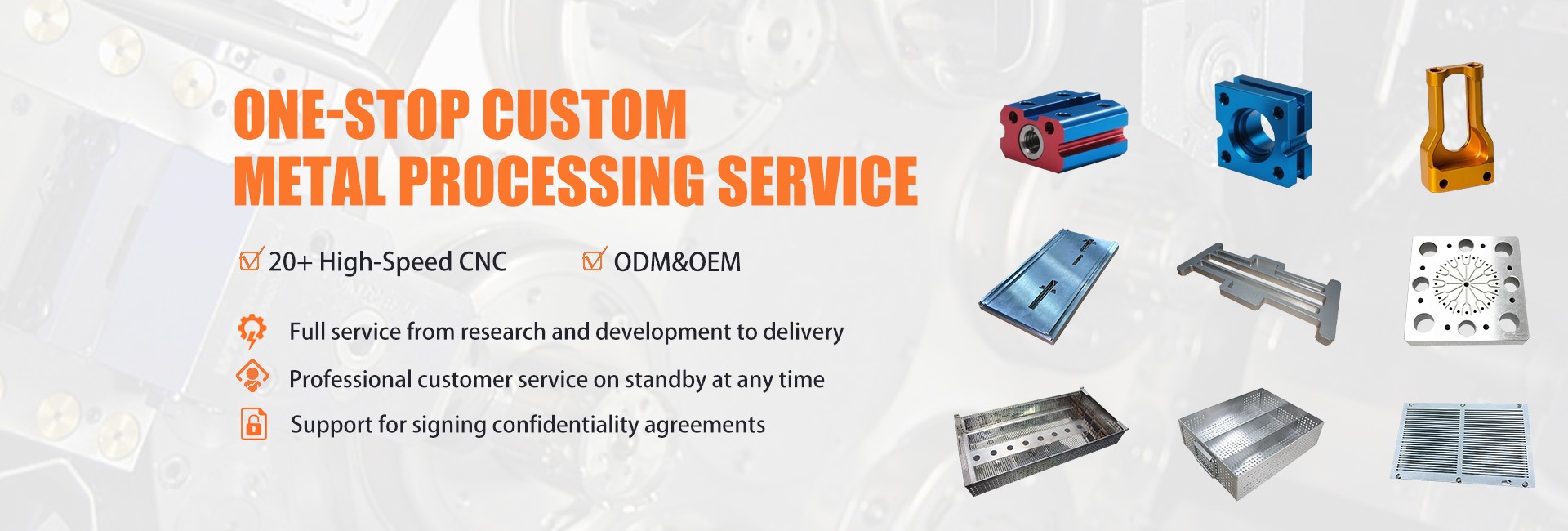 ONE-STOP CUSTOM
METAL PROCESSING SERVICE

20+ High-Speed CNC

ODM&OEM

Full service from research and development to delivery

Professional customer service on standby at any time

Support for signing confidentiality agreements